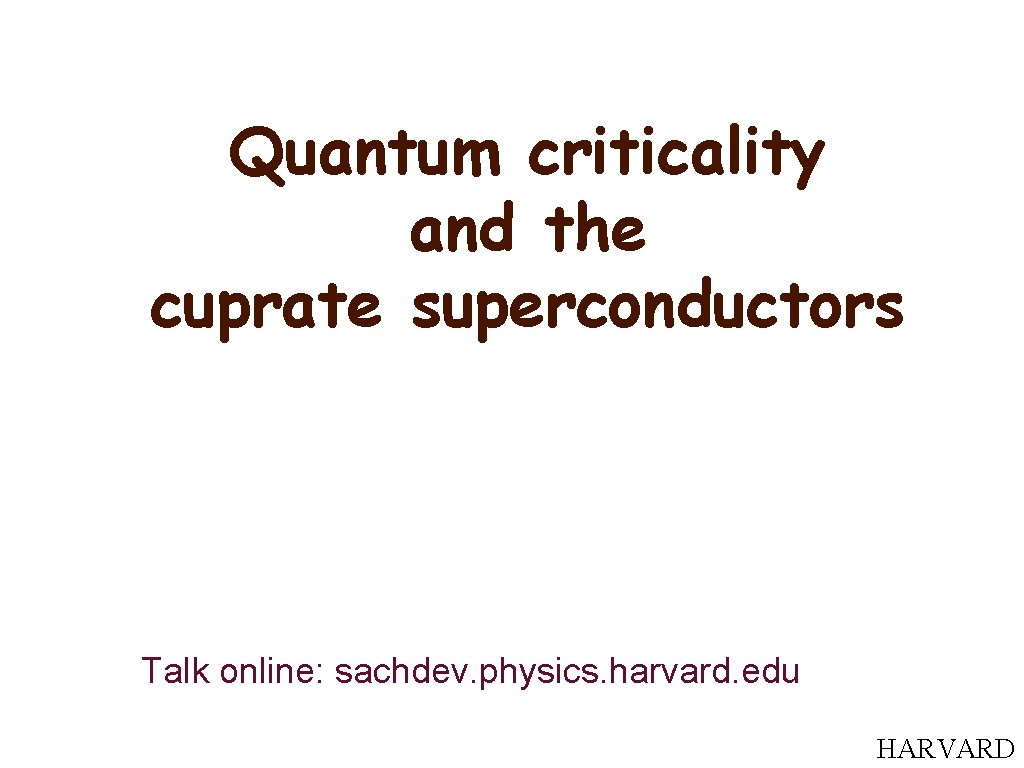 Quantum criticality and the cuprate superconductors

Talk online: sachdev.physics.harvard.edu

HARVARD